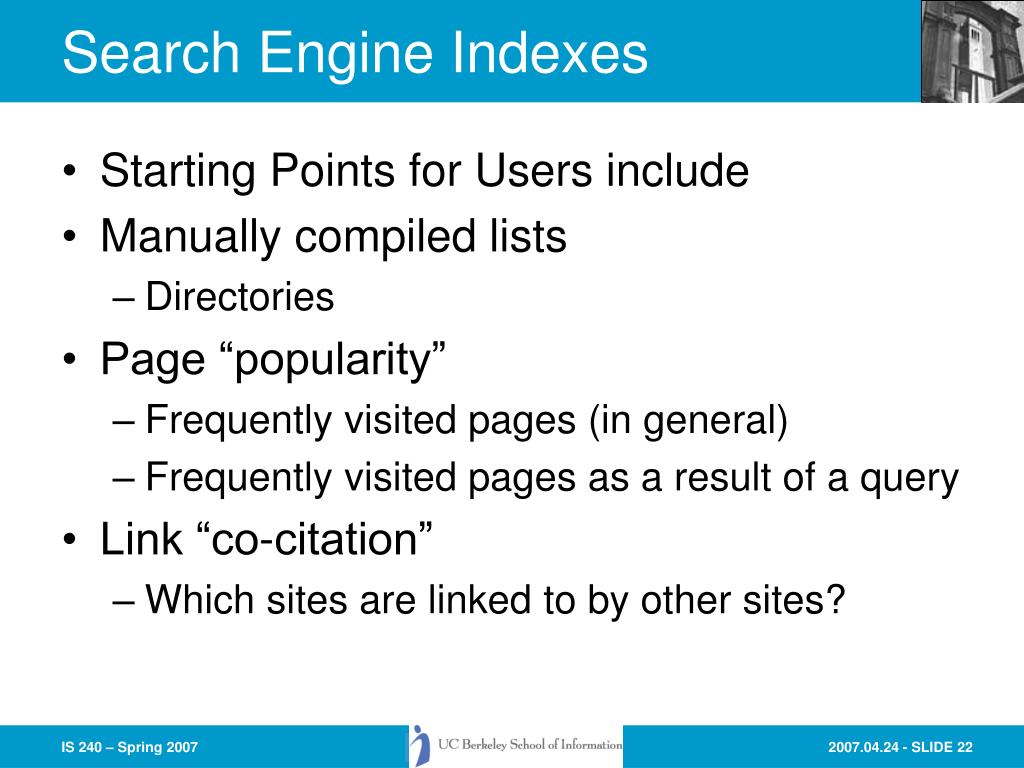 Search Engine Indexes

• Starting Points for Users include
• Manually compiled lists
– Directories
• Page “popularity”
– Frequently visited pages (in general)
– Frequently visited pages as a result of a query
• Link “co-citation”
– Which sites are linked to by other sites?

IS 240 – Spring 2007

UC Berkeley School of Information

2007.04.24 - SLIDE 22